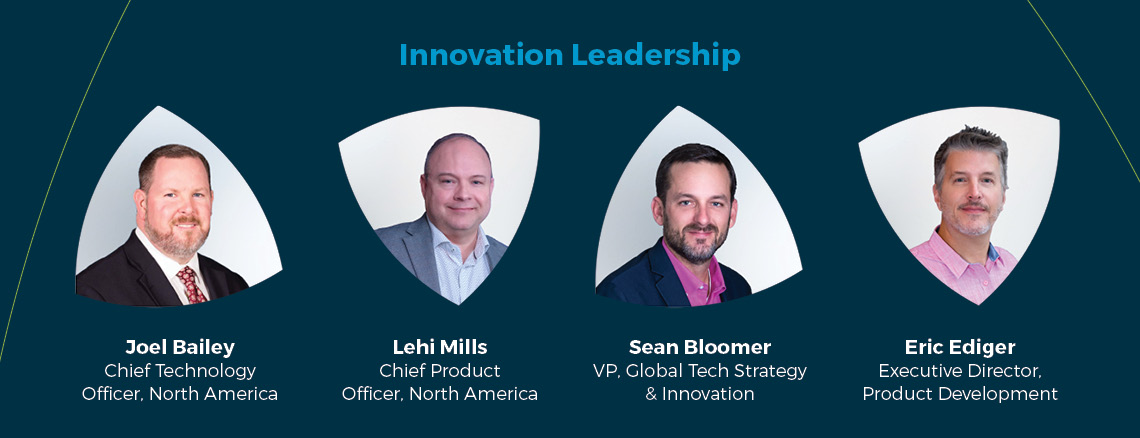 Innovation Leadership

Joel Bailey
Chief Technology Officer, North America

Lehi Mills
Chief Product Officer, North America

Sean Bloomer
VP, Global Tech Strategy & Innovation

Eric Ediger
Executive Director, Product Development